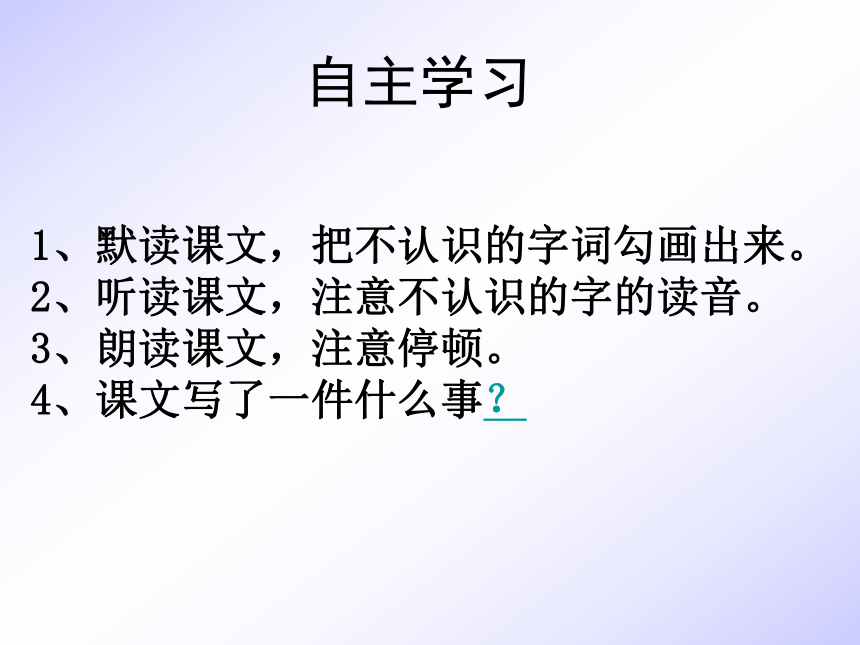 自主学习

1、默读课文，把不认识的字词勾画出来。
2、听读课文，注意不认识的字的读音。
3、朗读课文，注意停顿。
4、课文写了一件什么事？